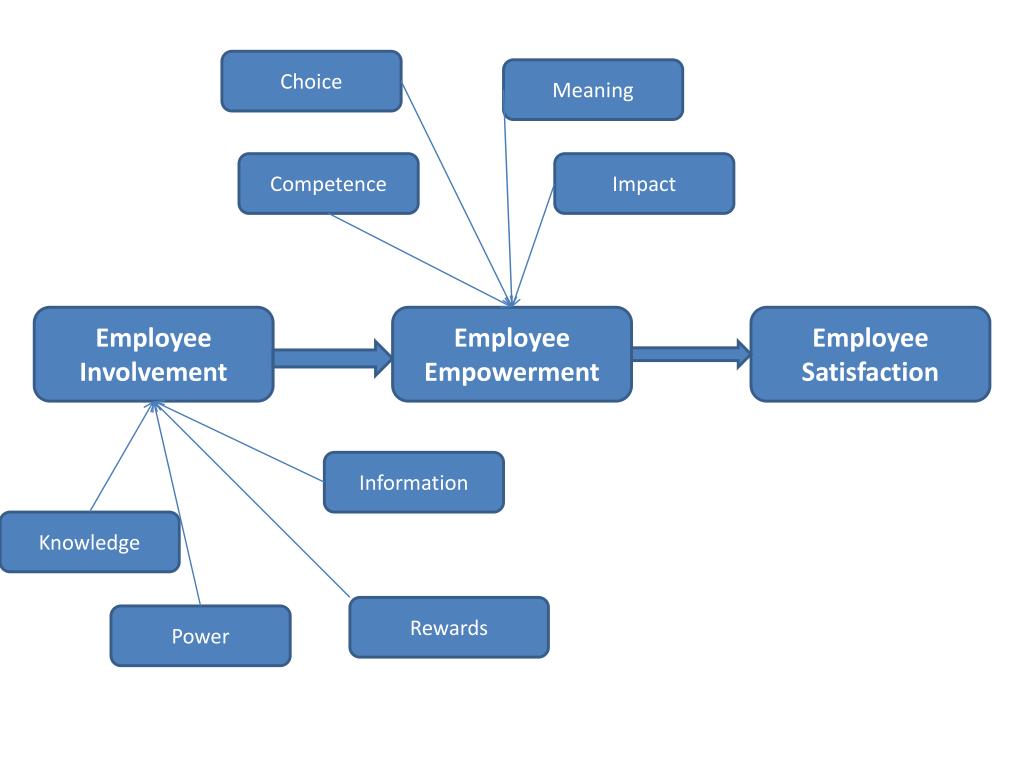 Choice

Meaning

Competence

Impact

Employee Involvement

Employee Empowerment

Employee Satisfaction

Information

Knowledge

Power

Rewards